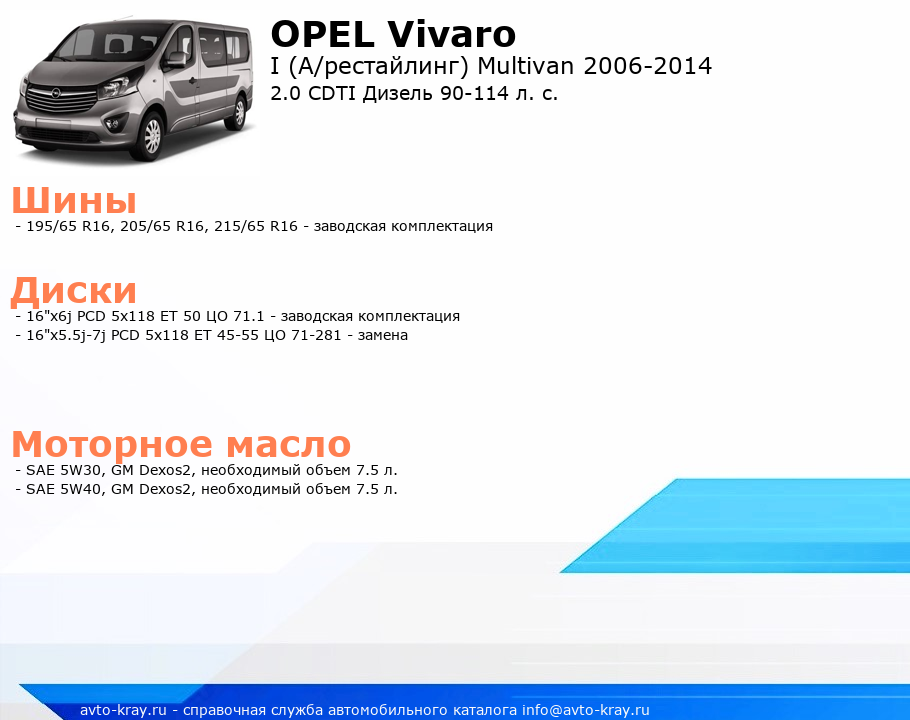 OPEL Vivaro
I (A/рестайлинг) Multivan 2006-2014
2.0 CDTI Дизель 90-114 л. с.

Шины
- 195/65 R16, 205/65 R16, 215/65 R16 - заводская комплектация

Диски
- 16"x6j PCD 5x118 ET 50 ЦО 71.1 - заводская комплектация
- 16"x5.5j-7j PCD 5x118 ET 45-55 ЦО 71-281 - замена

Моторное масло
- SAE 5W30, GM Dexos2, необходимый объем 7.5 л.
- SAE 5W40, GM Dexos2, необходимый объем 7.5 л.

avto-kray.ru - справочная служба автомобильного каталога info@avto-kray.ru